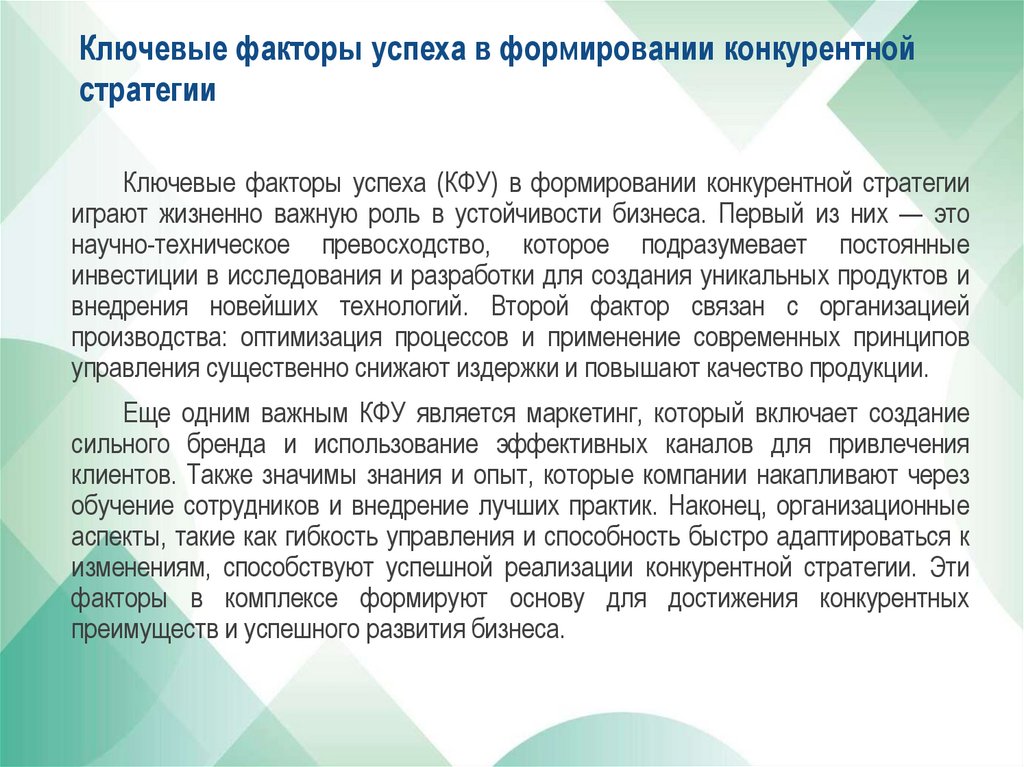 Ключевые факторы успеха в формировании конкурентной стратегии

Ключевые факторы успеха (КФУ) в формировании конкурентной стратегии играют жизненно важную роль в устойчивости бизнеса. Первый из них — это научно-техническое превосходство, которое подразумевает постоянные инвестиции в исследования и разработки для создания уникальных продуктов и внедрения новейших технологий. Второй фактор связан с организацией производства: оптимизация процессов и применение современных принципов управления существенно снижают издержки и повышают качество продукции.

Еще одним важным КФУ является маркетинг, который включает создание сильного бренда и использование эффективных каналов для привлечения клиентов. Также значимы знания и опыт, которые компании накапливают через обучение сотрудников и внедрение лучших практик. Наконец, организационные аспекты, такие как гибкость управления и способность быстро адаптироваться к изменениям, способствуют успешной реализации конкурентной стратегии. Эти факторы в комплексе формируют основу для достижения конкурентных преимуществ и успешного развития бизнеса.